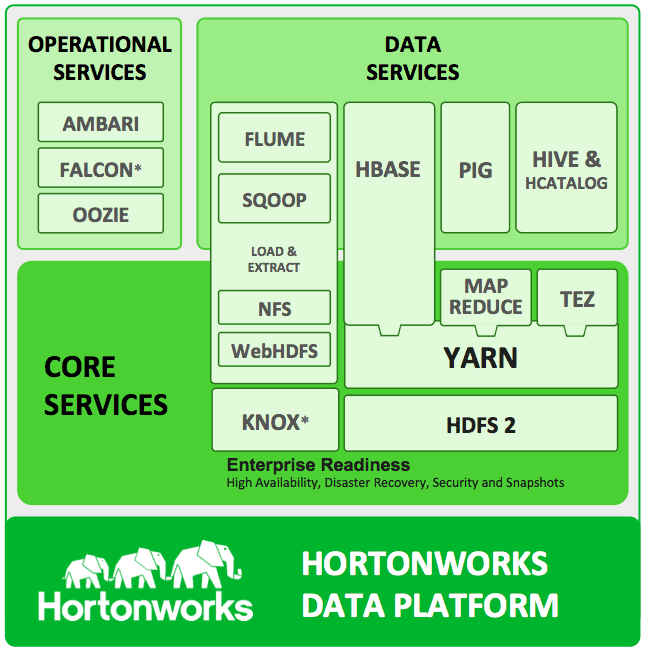 OPERATIONAL SERVICES

AMBARI

FALCON*

OOZIE

DATA SERVICES

FLUME

SQOOP

LOAD & EXTRACT

NFS

WebHDFS

HBASE

PIG

HIVE & HCATALOG

MAP REDUCE

TEZ

YARN

CORE SERVICES

KNOX*

HDFS 2

Enterprise Readiness
High Availability, Disaster Recovery, Security and Snapshots

Hortonworks

HORTONWORKS DATA PLATFORM